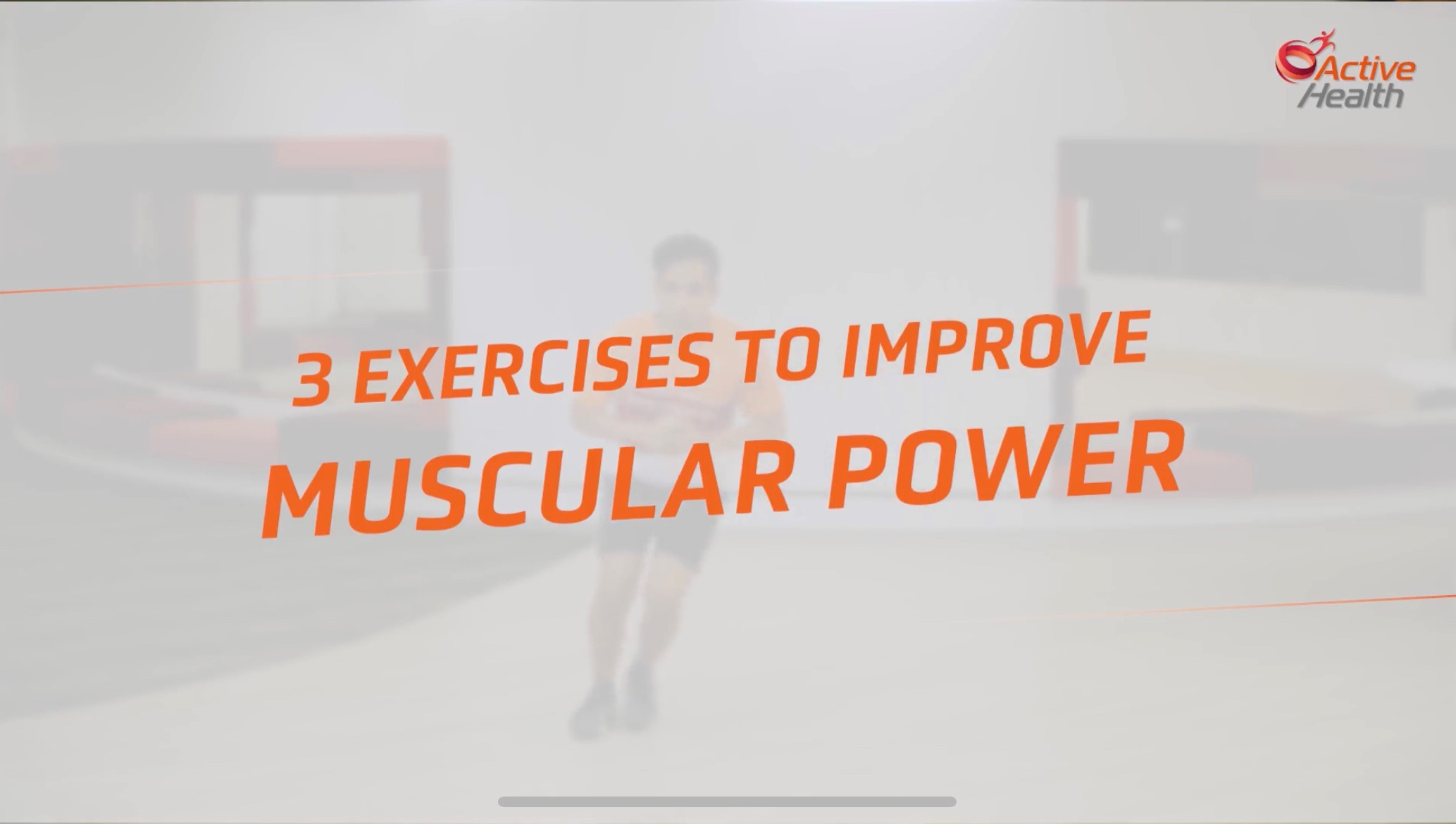 Active Health

3 EXERCISES TO IMPROVE
MUSCULAR POWER